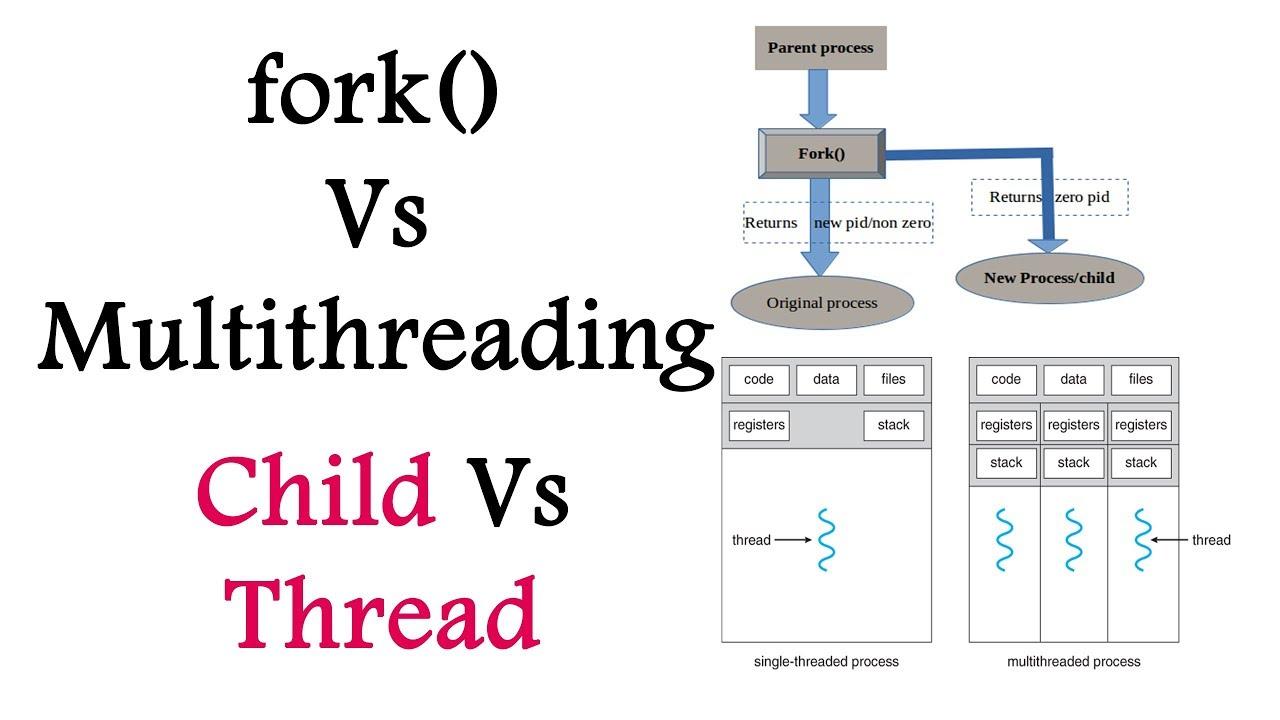 fork()
Vs
Multithreading
Child Vs
Thread

Parent process

Fork()

Returns new pid/non zero

Returns zero pid

Original process

New Process/child

code
data
files
registers
stack
thread
single-threaded process

code
data
files
registers
registers
registers
stack
stack
stack
thread
multithreaded process